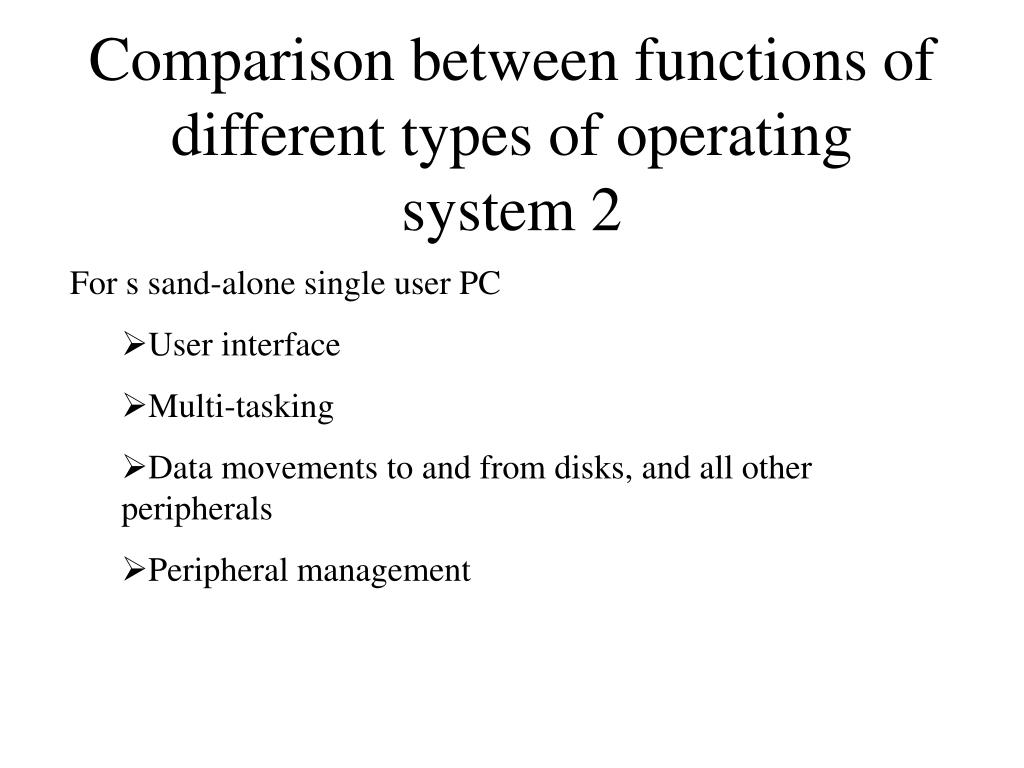 Comparison between functions of different types of operating system 2

For s sand-alone single user PC

➢User interface

➢Multi-tasking

➢Data movements to and from disks, and all other peripherals

➢Peripheral management